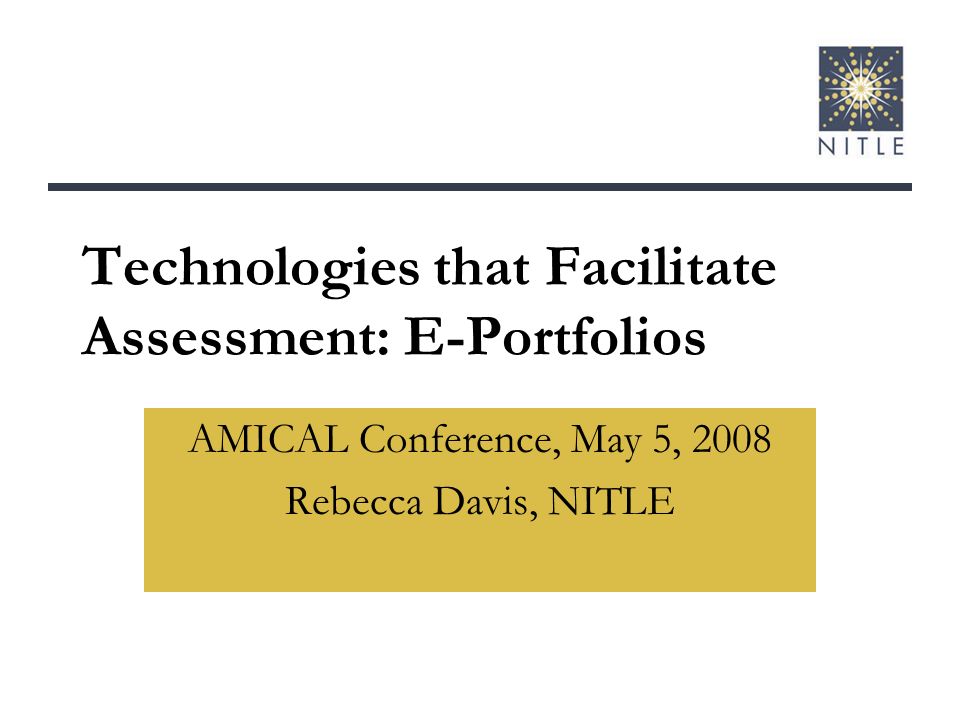 NITLE

Technologies that Facilitate Assessment: E-Portfolios

AMICAL Conference, May 5, 2008
Rebecca Davis, NITLE